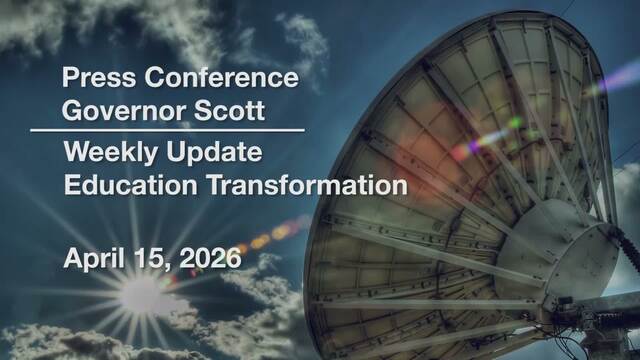 Press Conference
Governor Scott

Weekly Update
Education Transformation

April 15, 2026